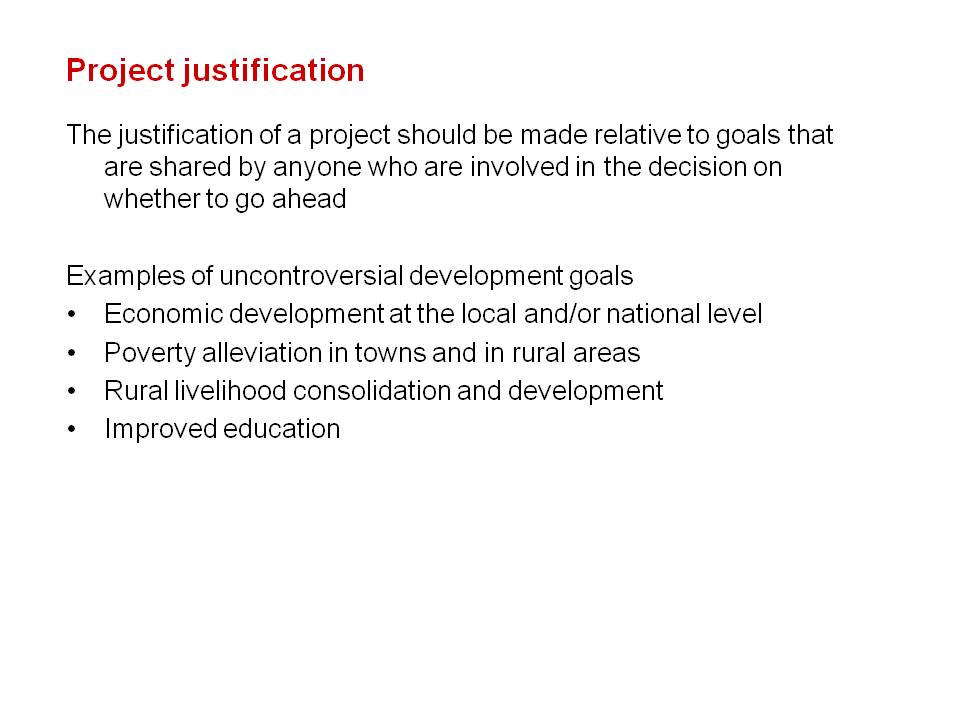 Project justification

The justification of a project should be made relative to goals that are shared by anyone who are involved in the decision on whether to go ahead

Examples of uncontroversial development goals
• Economic development at the local and/or national level
• Poverty alleviation in towns and in rural areas
• Rural livelihood consolidation and development
• Improved education